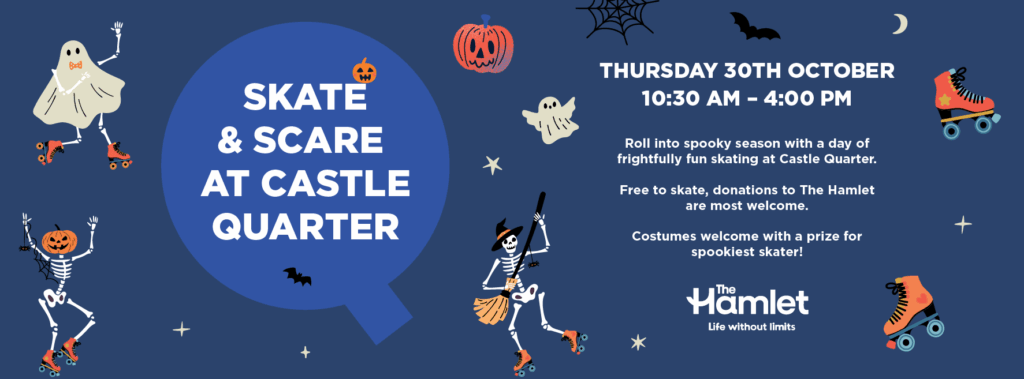 SKATE & SCARE AT CASTLE QUARTER

THURSDAY 30TH OCTOBER
10:30 AM – 4:00 PM

Roll into spooky season with a day of frightfully fun skating at Castle Quarter.

Free to skate, donations to The Hamlet are most welcome.

Costumes welcome with a prize for spookiest skater!

The Hamlet
Life without limits